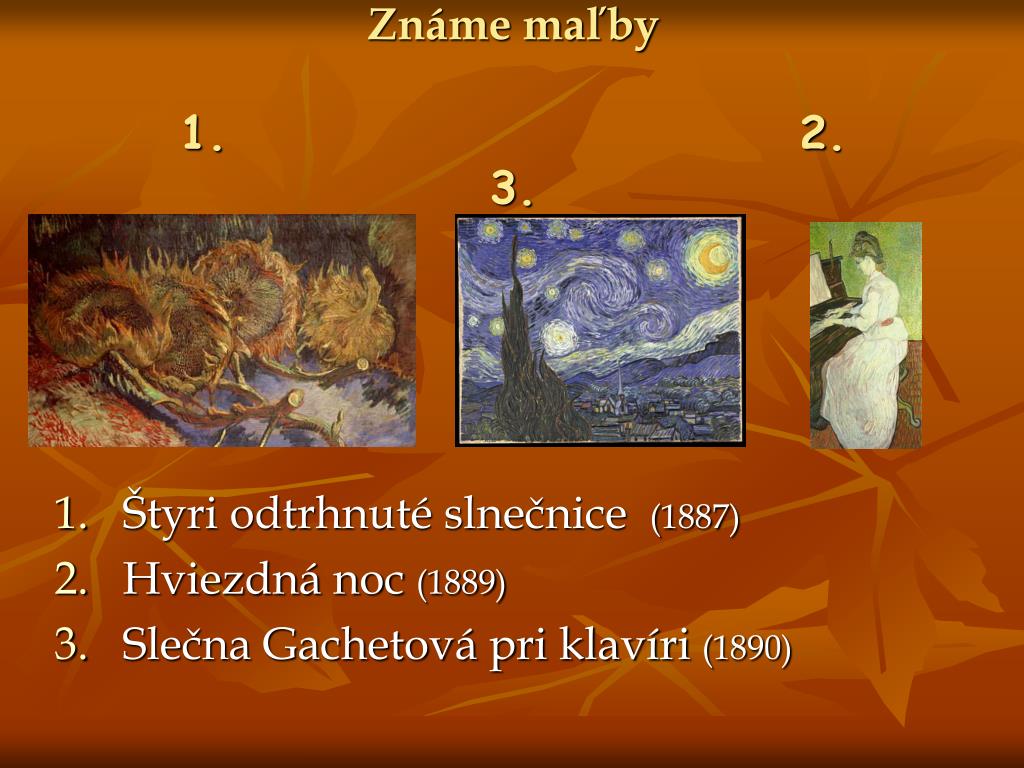 Známe maľby

1.

2.

3.

1. Štyri odtrhnuté slnečnice (1887)
2. Hviezdná noc (1889)
3. Slečna Gachetová pri klavíri (1890)